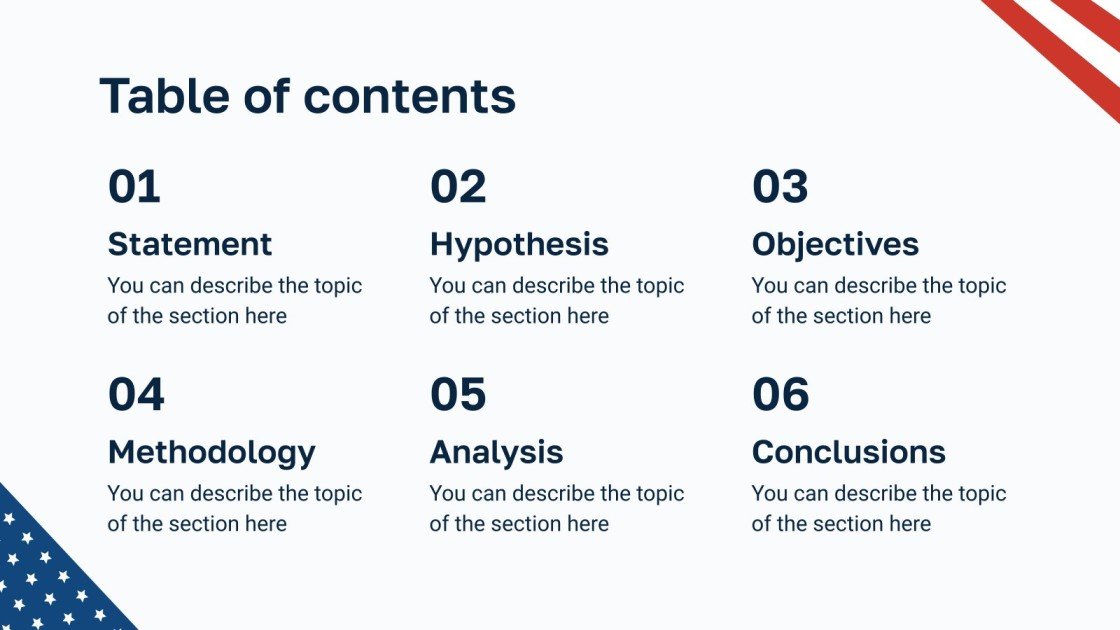 Table of contents

01
Statement
You can describe the topic of the section here

02
Hypothesis
You can describe the topic of the section here

03
Objectives
You can describe the topic of the section here

04
Methodology
You can describe the topic of the section here

05
Analysis
You can describe the topic of the section here

06
Conclusions
You can describe the topic of the section here